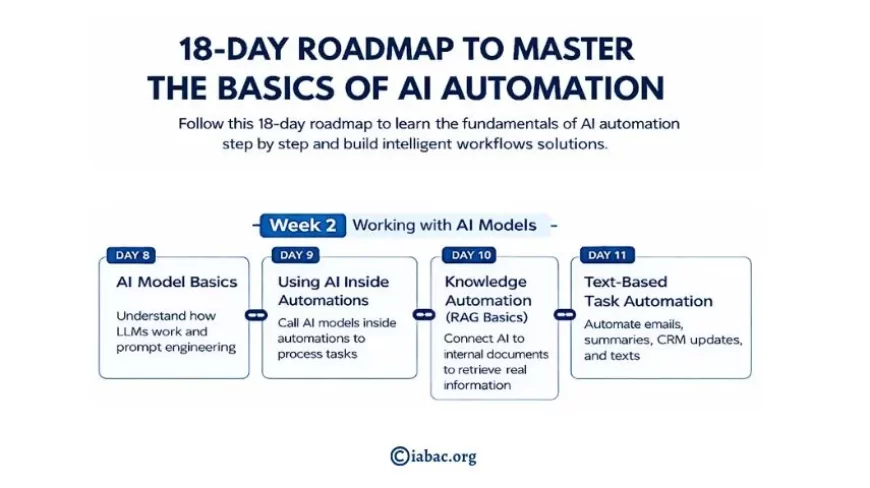 18-DAY ROADMAP TO MASTER THE BASICS OF AI AUTOMATION

Follow this 18-day roadmap to learn the fundamentals of AI automation step by step and build intelligent workflows solutions.

Week 2 Working with AI Models

DAY 8
AI Model Basics
Understand how LLMs work and prompt engineering

DAY 9
Using AI Inside Automations
Call AI models inside automations to process tasks

DAY 10
Knowledge Automation (RAG Basics)
Connect AI to internal documents to retrieve real information

DAY 11
Text-Based Task Automation
Automate emails, summaries, CRM updates, and texts

©iabac.org